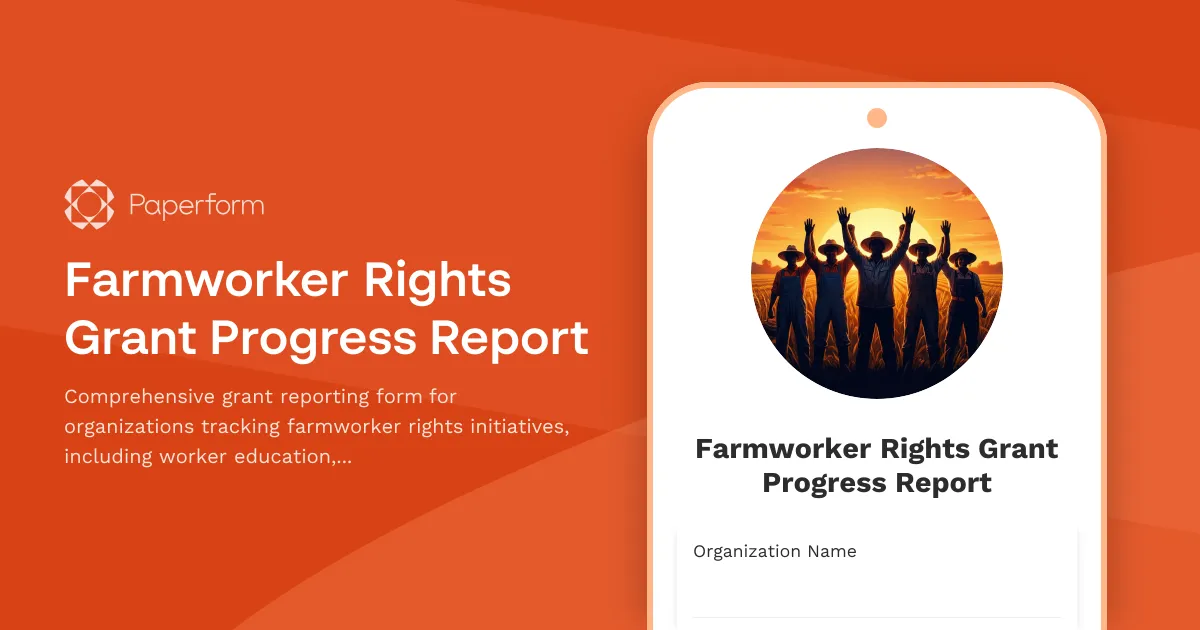 Paperform

Farmworker Rights Grant Progress Report

Comprehensive grant reporting form for organizations tracking farmworker rights initiatives, including worker education,...

Farmworker Rights Grant Progress Report

Organization Name